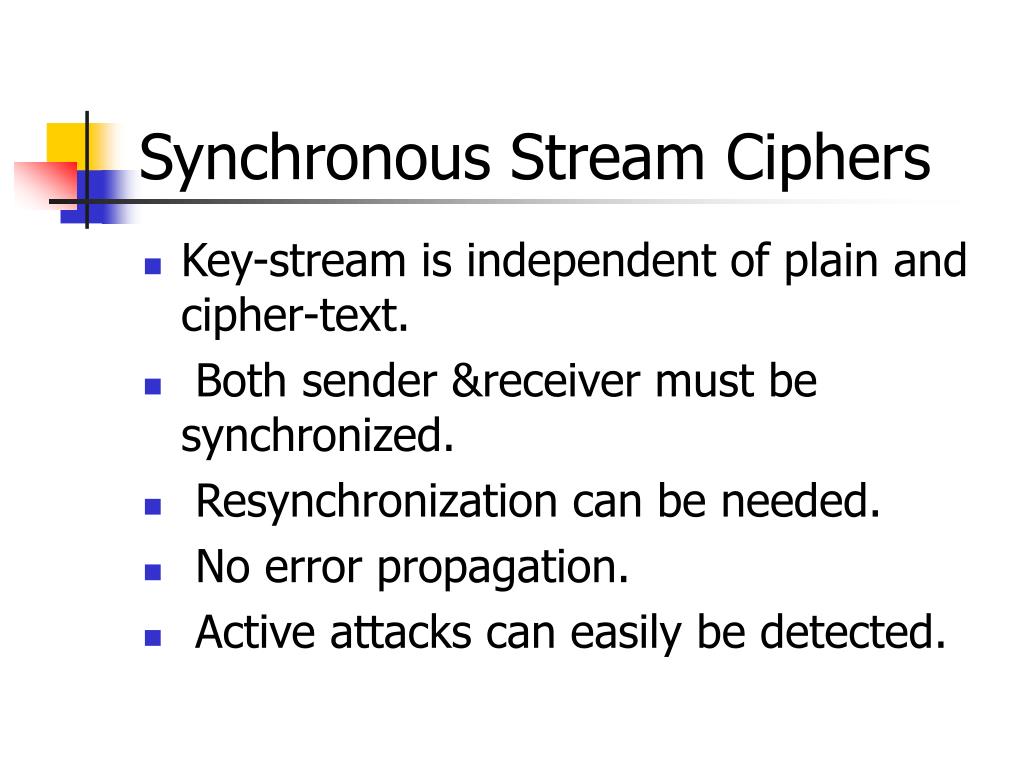 Synchronous Stream Ciphers

- Key-stream is independent of plain and cipher-text.
- Both sender &receiver must be synchronized.
- Resynchronization can be needed.
- No error propagation.
- Active attacks can easily be detected.